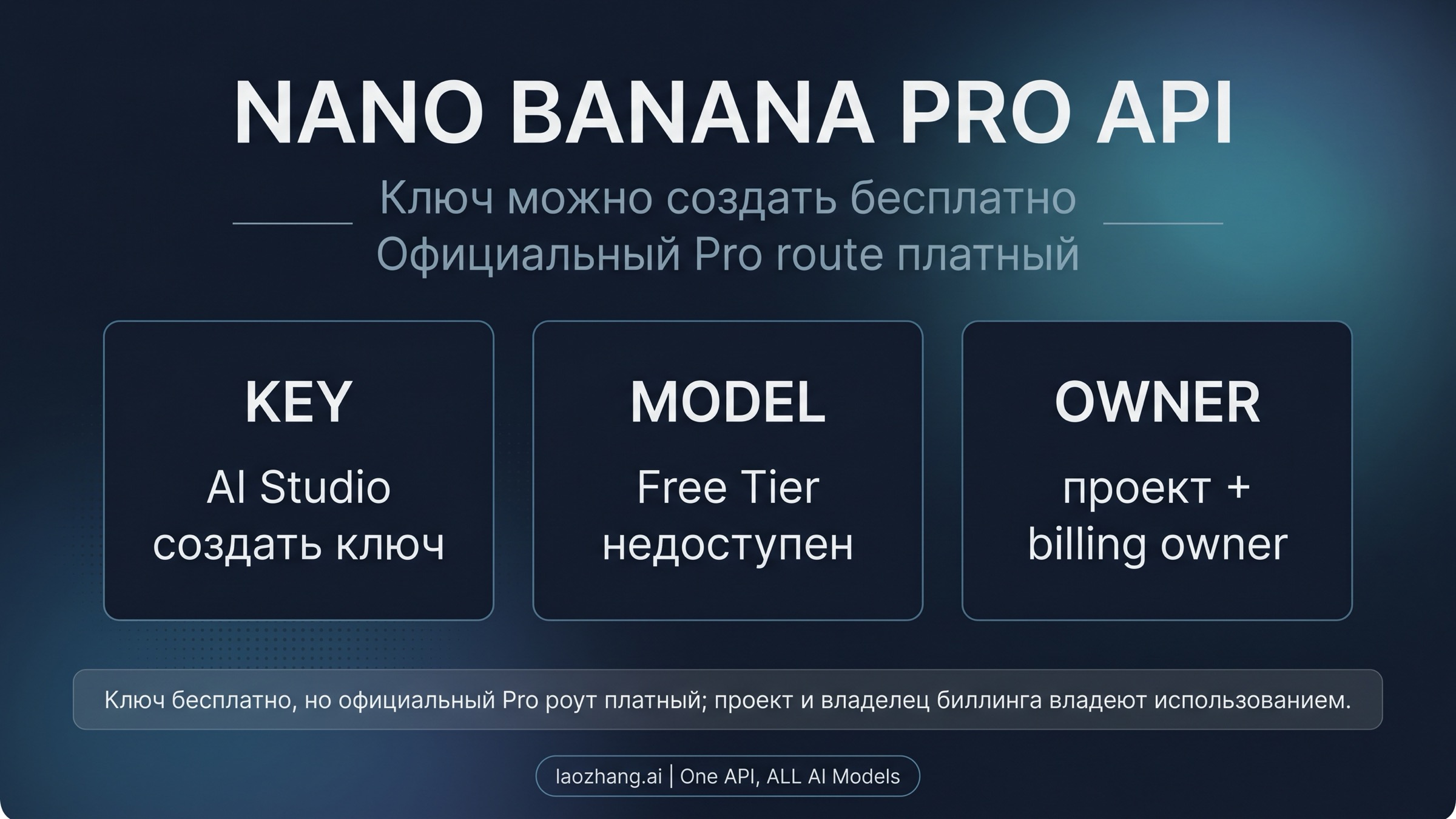 NANO BANANA PRO API

Ключ можно создать бесплатно
Официальный Pro route платный

KEY
AI Studio
создать ключ

MODEL
Free Tier
недоступен

OWNER
проект +
billing owner

Ключ бесплатно, но официальный Pro роут платный; проект и владелец биллинга владеют использованием.

laozhang.ai | One API, ALL AI Models